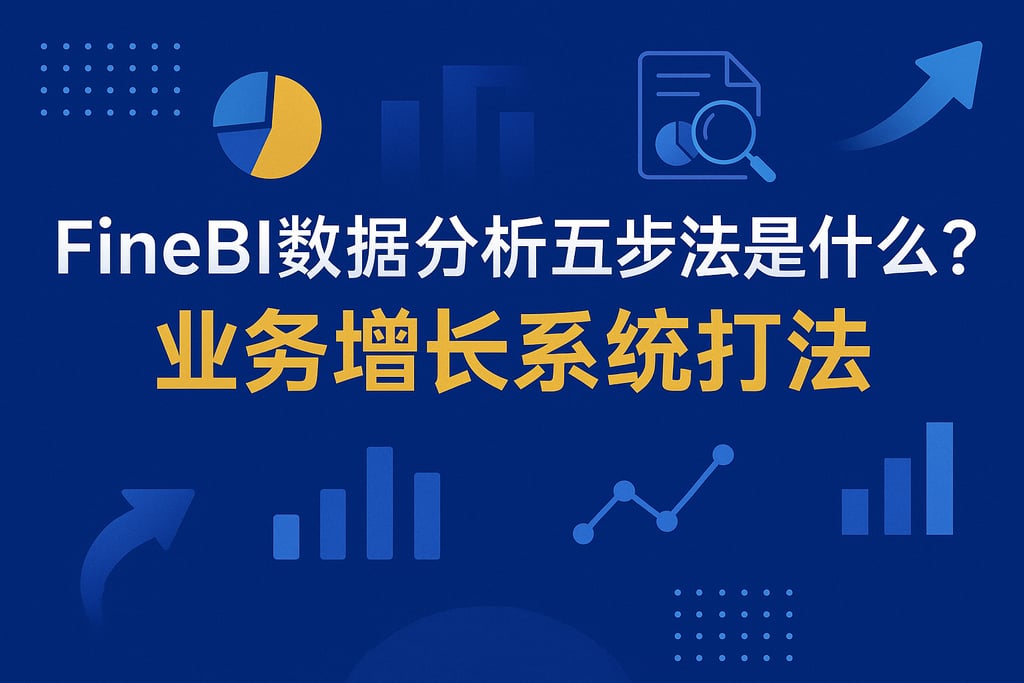 FineBI数据分析五步法是什么？
业务增长系统打法